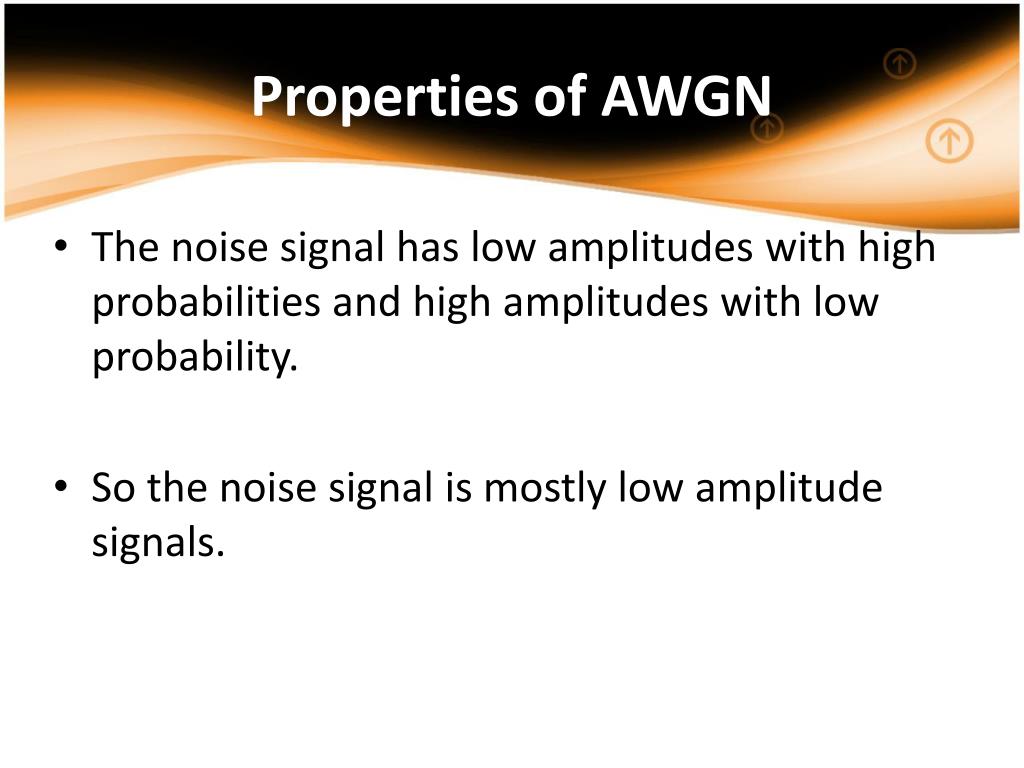 Properties of AWGN

• The noise signal has low amplitudes with high probabilities and high amplitudes with low probability.

• So the noise signal is mostly low amplitude signals.